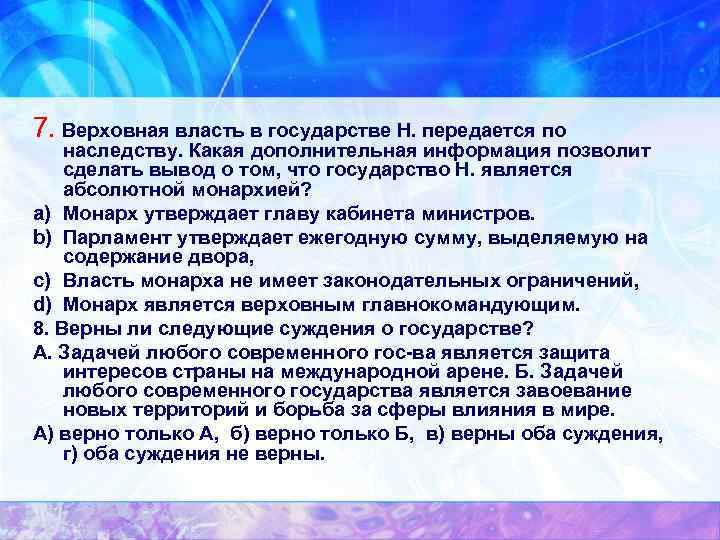 7. Верховная власть в государстве Н. передается по наследству. Какая дополнительная информация позволит сделать вывод о том, что государство Н. является абсолютной монархией?

a) Монарх утверждает главу кабинета министров.

b) Парламент утверждает ежегодную сумму, выделяемую на содержание двора,

c) Власть монарха не имеет законодательных ограничений,

d) Монарх является верховным главнокомандующим.

8. Верны ли следующие суждения о государстве?

А. Задачей любого современного гос-ва является защита интересов страны на международной арене. Б. Задачей любого современного государства является завоевание новых территорий и борьба за сферы влияния в мире.

А) верно только А, б) верно только Б, в) верны оба суждения, г) оба суждения не верны.